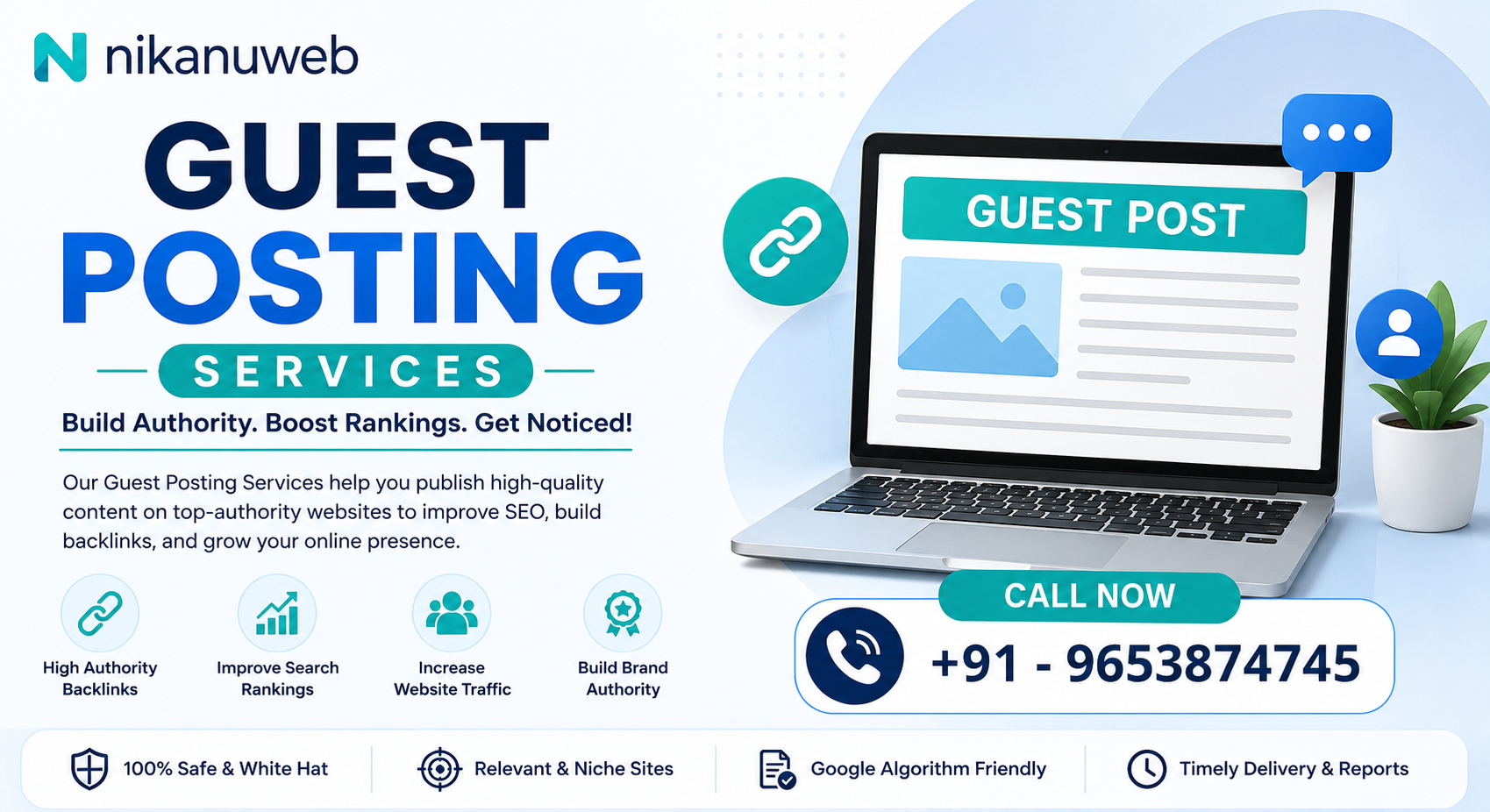 nikanuweb

GUEST POSTING

SERVICES

Build Authority. Boost Rankings. Get Noticed!

Our Guest Posting Services help you publish high-quality content on top-authority websites to improve SEO, build backlinks, and grow your online presence.

High Authority Backlinks

Improve Search Rankings

Increase Website Traffic

Build Brand Authority

GUEST POST

CALL NOW

+91 - 9653874745

100% Safe & White Hat

Relevant & Niche Sites

Google Algorithm Friendly

Timely Delivery & Reports